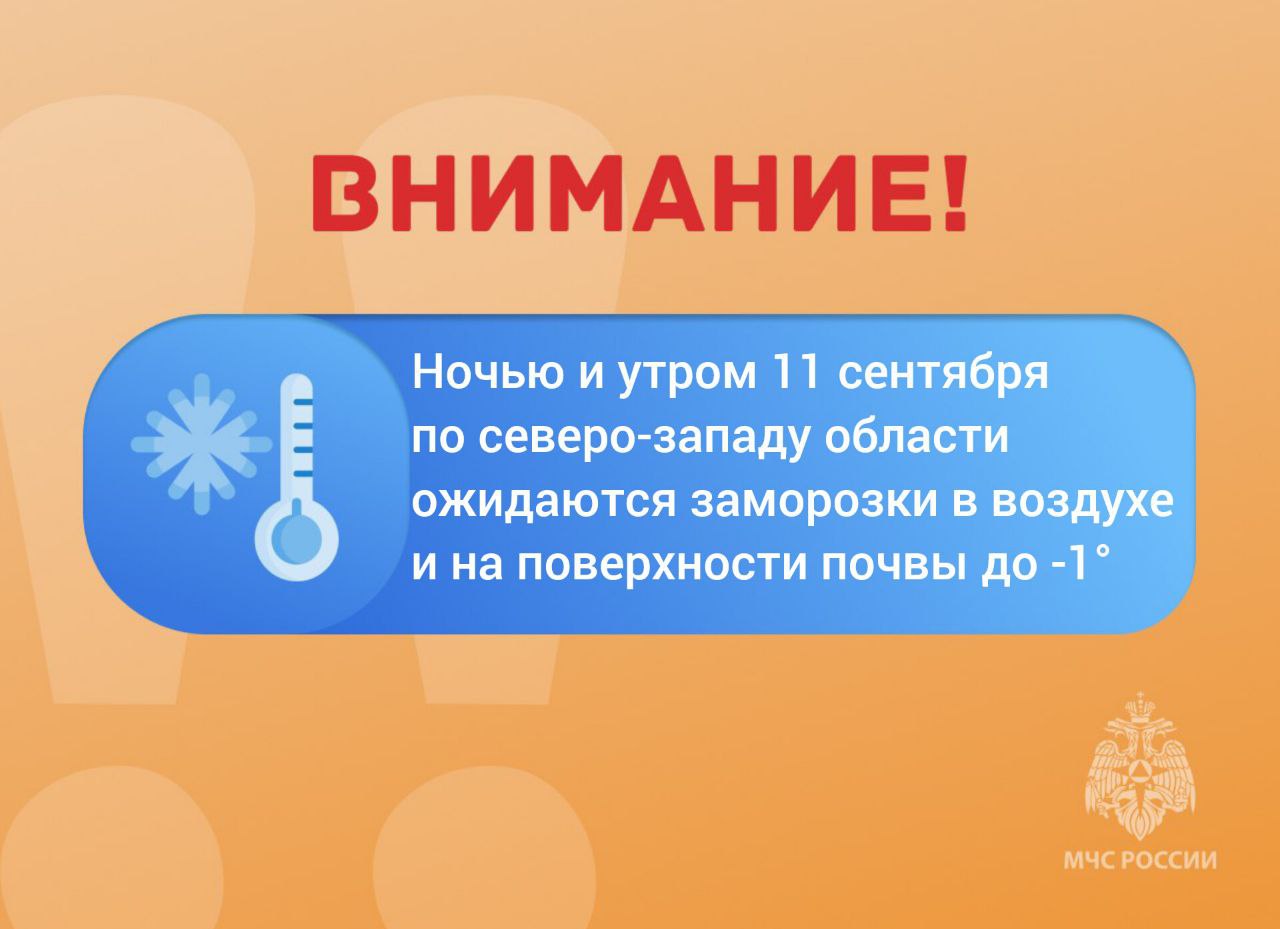 ВНИМАНИЕ!

Ночью и утром 11 сентября по северо-западу области ожидаются заморозки в воздухе и на поверхности почвы до -1°

МЧС РОССИИ